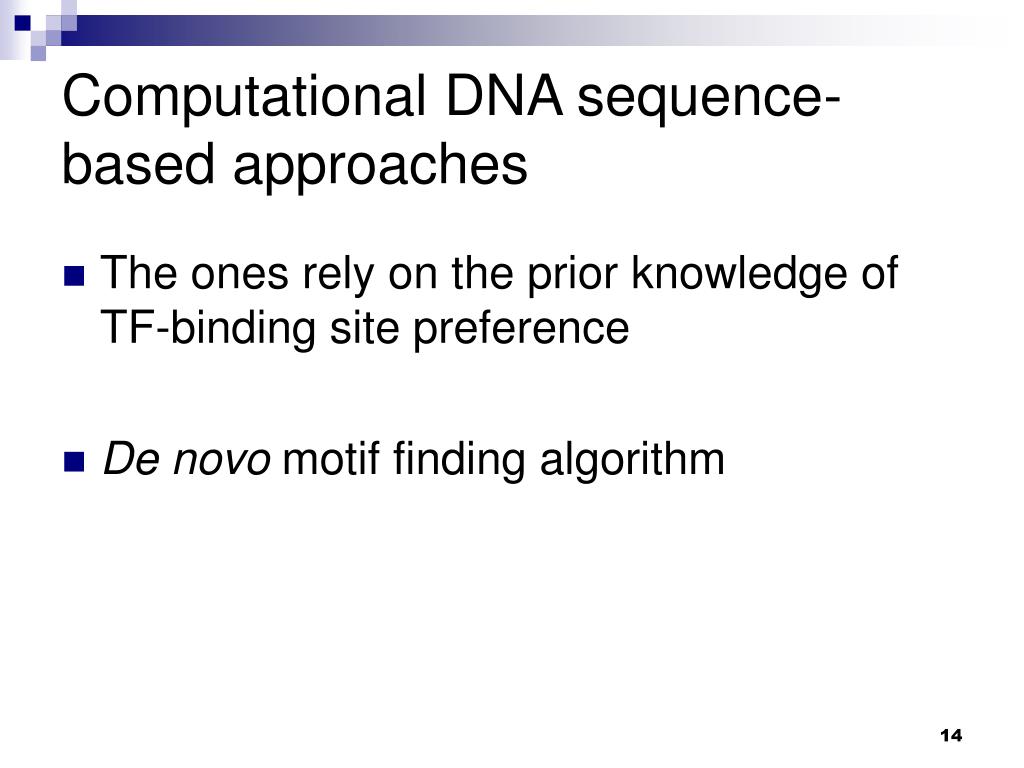 Computational DNA sequence-based approaches

The ones rely on the prior knowledge of TF-binding site preference

De novo motif finding algorithm

14